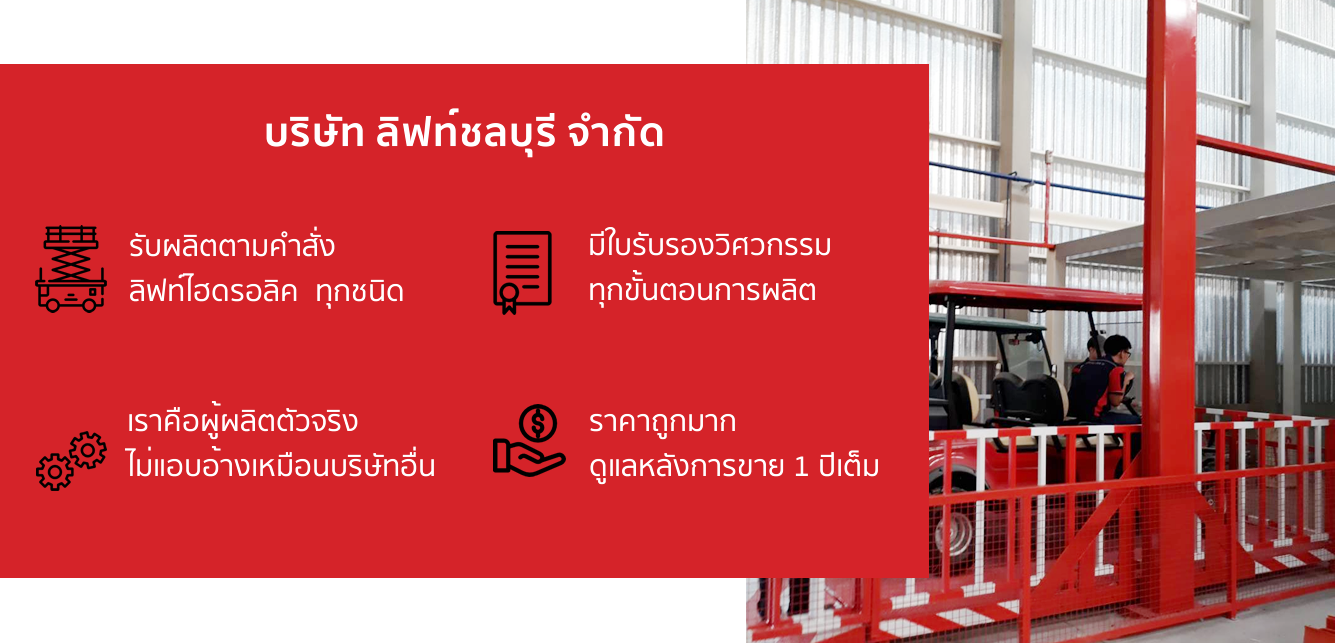 บริษัท ลิฟท์ชลบุรี จำกัด

รับผลิตตามคำสั่ง ลิฟท์ไฮดรอลิค ทุกชนิด

มีใบรับรองวิศวกรรม ทุกขั้นตอนการผลิต

เราคือผู้ผลิตตัวจริง ไม่แอบอ้างเหมือนบริษัทอื่น

ราคาถูกมาก ดูแลหลังการขาย 1 ปีเต็ม